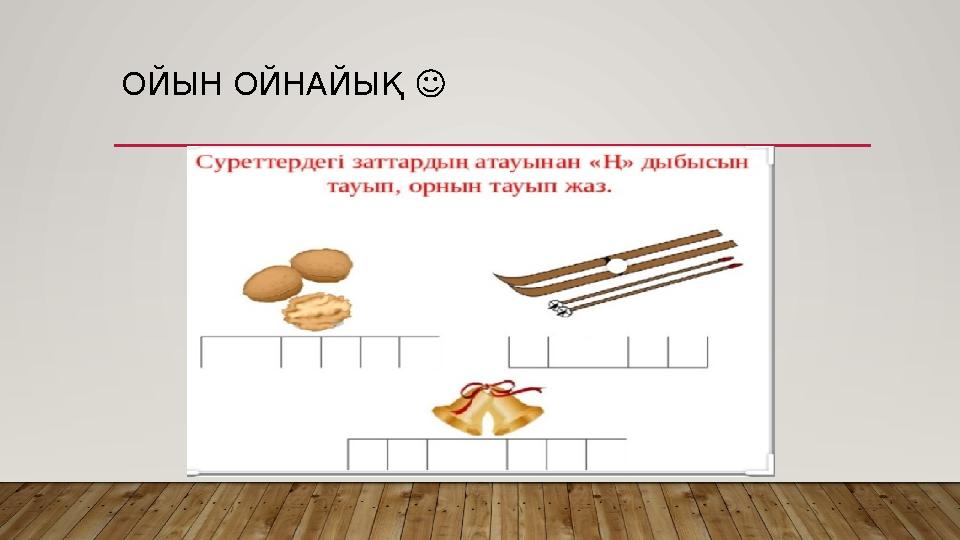 ОЙЫН ОЙНАЙЫҚ ☺

Суреттердегі заттардың атауынан «Ң» дыбысын тауып, орнын тауып жаз.